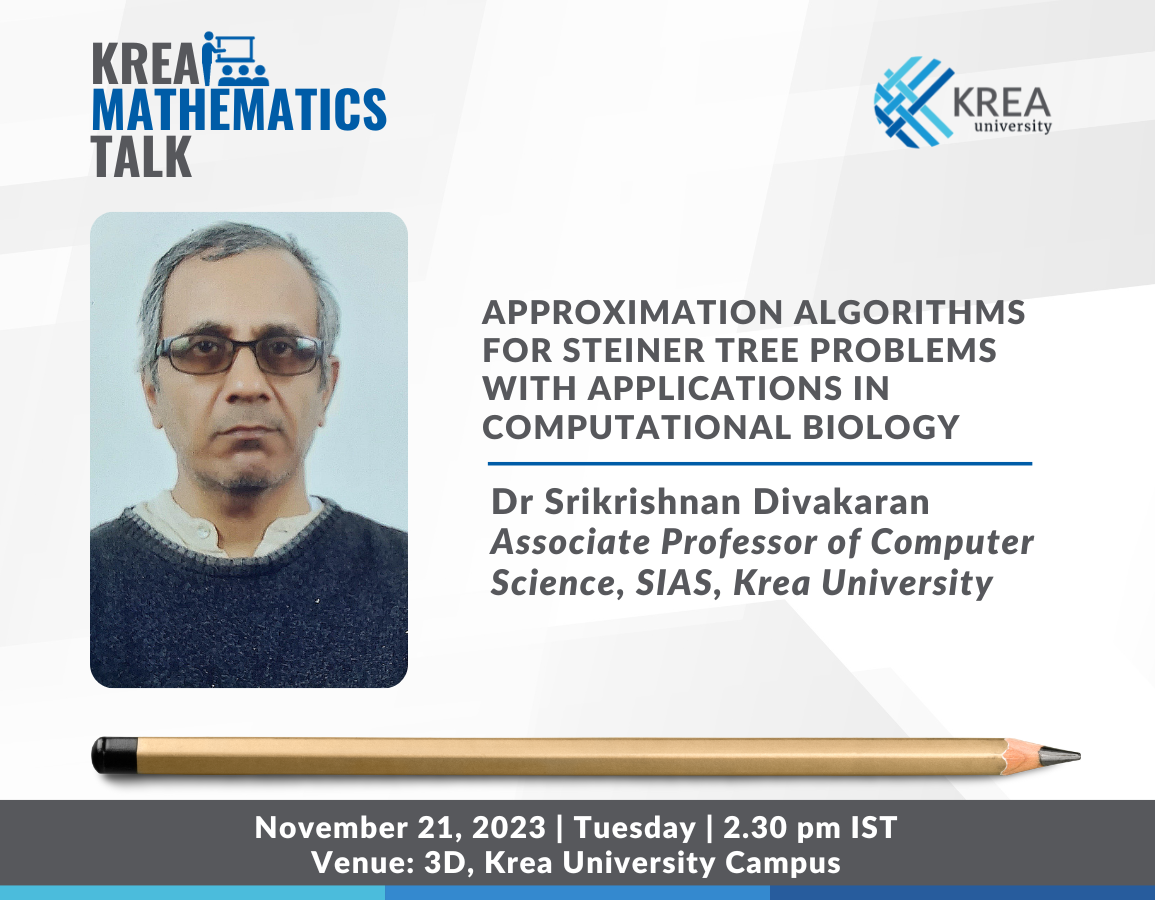 KREA
MATHEMATICS
TALK

KREA
university

APPROXIMATION ALGORITHMS FOR STEINER TREE PROBLEMS WITH APPLICATIONS IN COMPUTATIONAL BIOLOGY

Dr Srikrishnan Divakaran
Associate Professor of Computer Science, SIAS, Krea University

November 21, 2023 | Tuesday | 2.30 pm IST
Venue: 3D, Krea University Campus